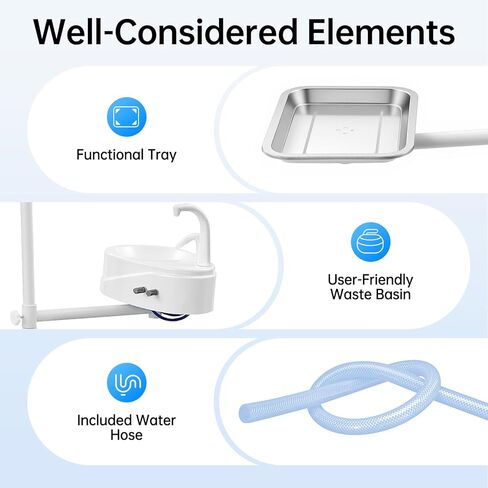 Well-Considered Elements

Functional Tray

User-Friendly Waste Basin

Included Water Hose